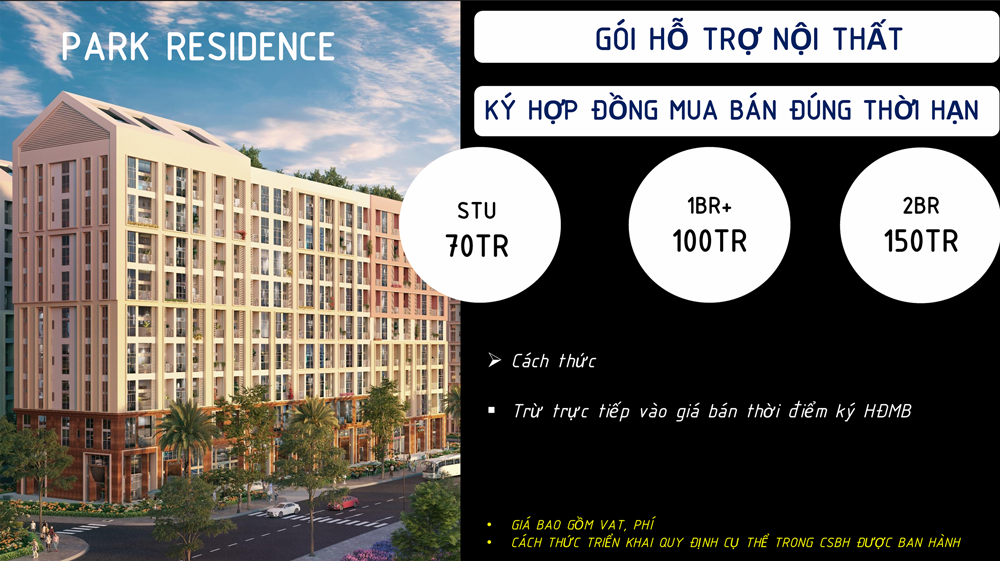 PARK RESIDENCE

GÓI HỖ TRỢ NỘI THẤT

KÝ HỢP ĐỒNG MUA BÁN ĐÚNG THỜI HẠN

STU
70TR

1BR+
100TR

2BR
150TR

➢ Cách thức

▪ Trừ trực tiếp vào giá bán thời điểm ký HĐMB

• GIÁ BAO GỒM VAT, PHÍ
• CÁCH THỨC TRIỂN KHAI QUY ĐỊNH CỤ THỂ TRONG CSBH ĐƯỢC BAN HÀNH